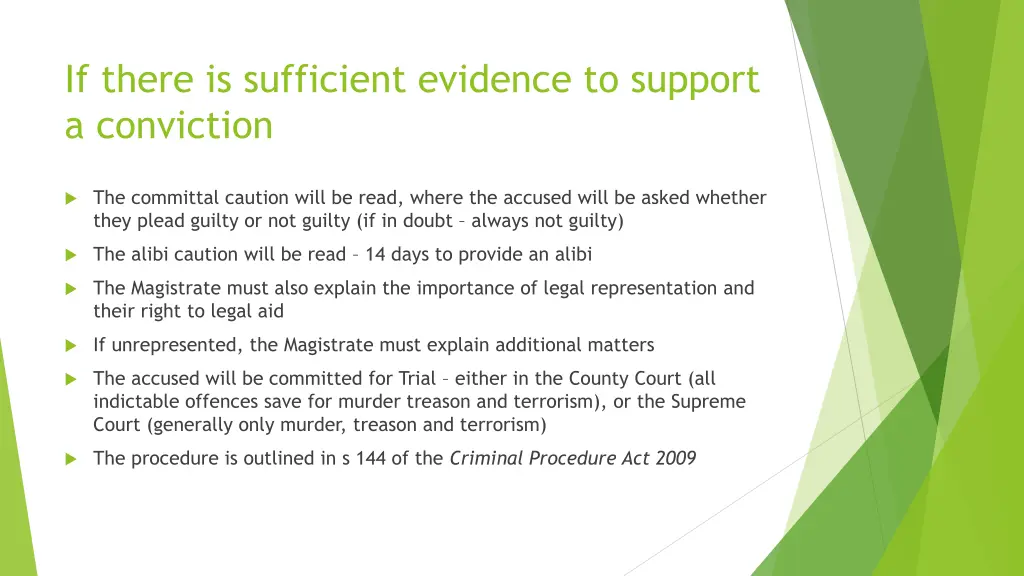 If there is sufficient evidence to support a conviction

The committal caution will be read, where the accused will be asked whether they plead guilty or not guilty (if in doubt – always not guilty)

The alibi caution will be read – 14 days to provide an alibi

The Magistrate must also explain the importance of legal representation and their right to legal aid

If unrepresented, the Magistrate must explain additional matters

The accused will be committed for Trial – either in the County Court (all indictable offences save for murder treason and terrorism), or the Supreme Court (generally only murder, treason and terrorism)

The procedure is outlined in s 144 of the Criminal Procedure Act 2009